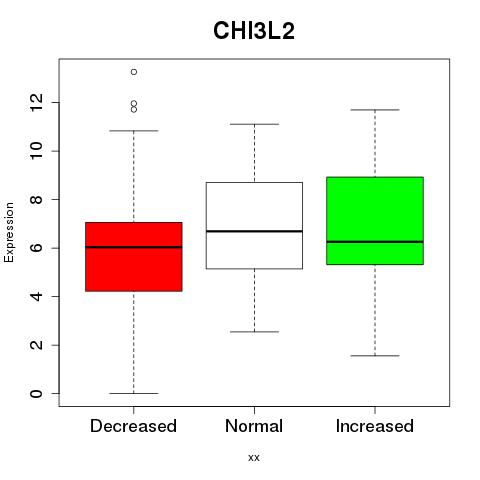 CHI3L2

Expression

12
10
8
6
4
2
0

Decreased
Normal
Increased

xx